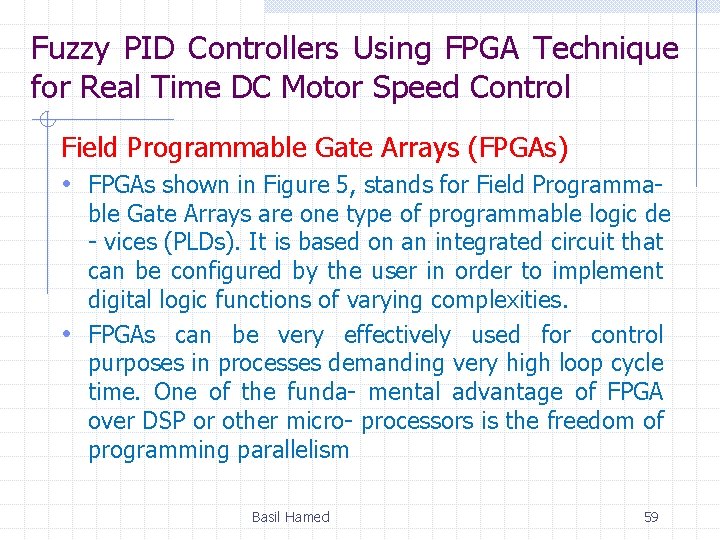 Fuzzy PID Controllers Using FPGA Technique for Real Time DC Motor Speed Control

Field Programmable Gate Arrays (FPGAs)

• FPGAs shown in Figure 5, stands for Field Programmable Gate Arrays are one type of programmable logic de - vices (PLDs). It is based on an integrated circuit that can be configured by the user in order to implement digital logic functions of varying complexities.

• FPGAs can be very effectively used for control purposes in processes demanding very high loop cycle time. One of the funda- mental advantage of FPGA over DSP or other micro- processors is the freedom of programming parallelism

Basil Hamed

59